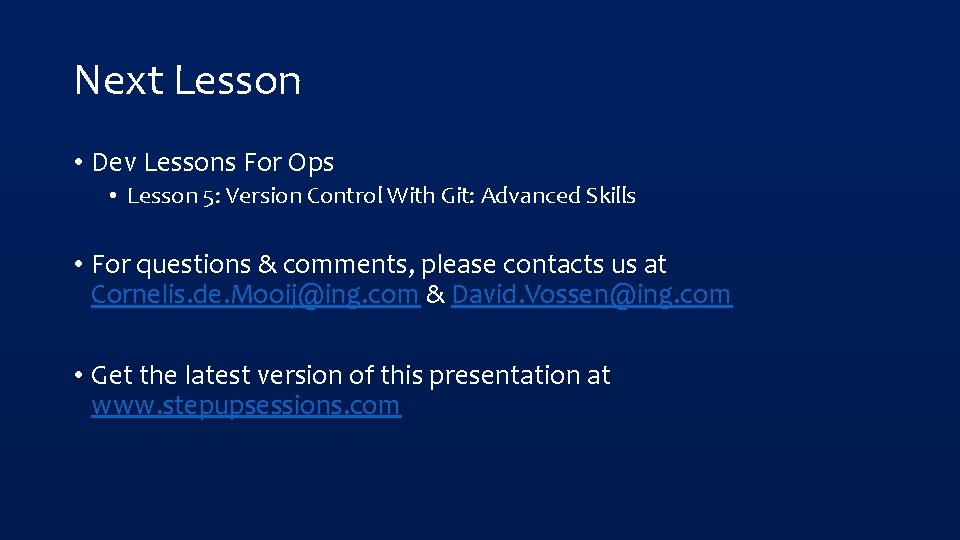 Next Lesson

• Dev Lessons For Ops
  • Lesson 5: Version Control With Git: Advanced Skills

• For questions & comments, please contacts us at Cornelis.de.Mooij@ing.com & David.Vossen@ing.com

• Get the latest version of this presentation at www.stepupsessions.com